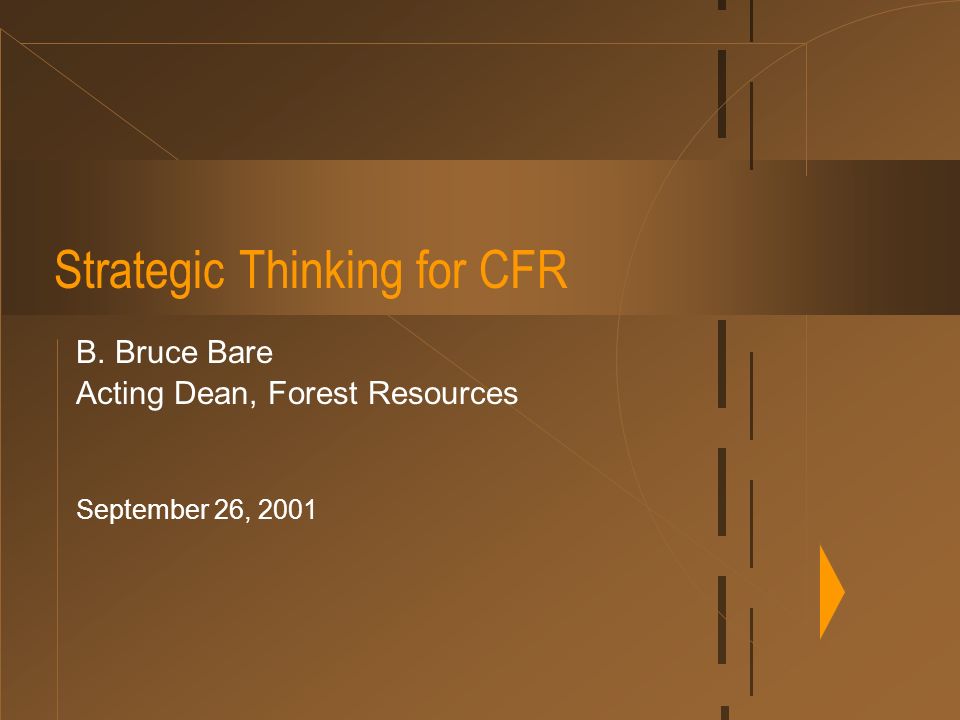 Strategic Thinking for CFR

B. Bruce Bare
Acting Dean, Forest Resources

September 26, 2001